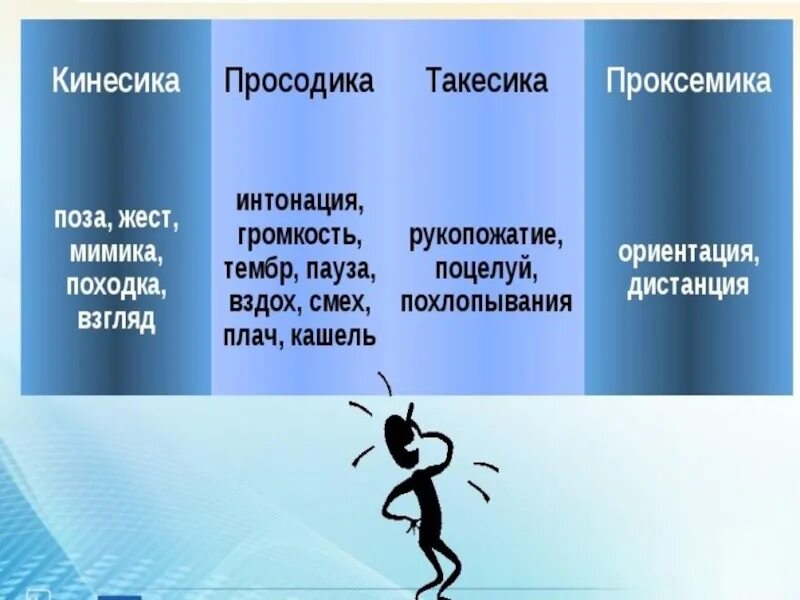 | Кинесика | Просодика | Такесика | Проксемика |
|---|---|---|---|
| поза, жест, мимика, походка, взгляд | интонация, громкость, тембр, пауза, вздох, смех, плач, кашель | рукопожатие, поцелуй, похлопывания | ориентация, дистанция |